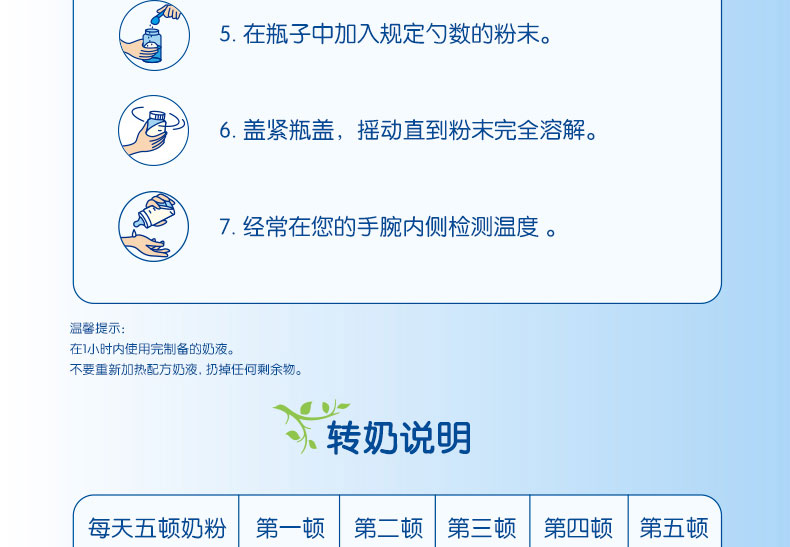 5. 在瓶子中加入规定勺数的粉末。

6. 盖紧瓶盖，摇动直到粉末完全溶解。

7. 经常在您的手腕内侧检测温度 。

温馨提示:
在1小时内使用完制备的奶液。
不要重新加热配方奶液，扔掉任何剩余物。

转奶说明

| 每天五顿奶粉 | 第一顿 | 第二顿 | 第三顿 | 第四顿 | 第五顿 |
|---|---|---|---|---|---|